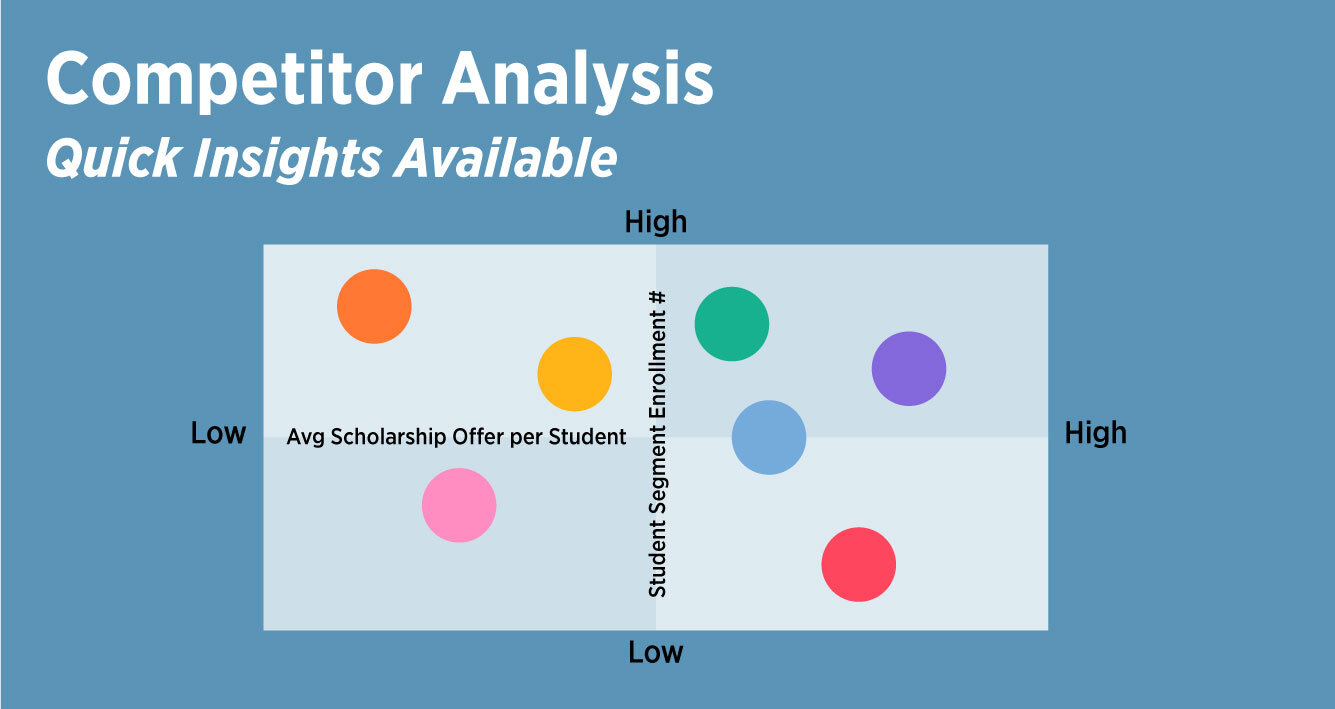 Competitor Analysis
Quick Insights Available

High

Low

Avg Scholarship Offer per Student

Student Segment Enrollment #

High

Low